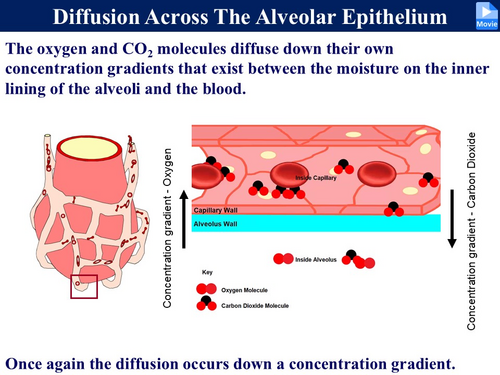 Diffusion Across The Alveolar Epithelium

Movie

The oxygen and $CO_2$ molecules diffuse down their own concentration gradients that exist between the moisture on the inner lining of the alveoli and the blood.

Concentration gradient - Oxygen

Inside Capillary

Capillary Wall

Alveolus Wall

Inside Alveolus

Key

Oxygen Molecule

Carbon Dioxide Molecule

Concentration gradient - Carbon Dioxide

Once again the diffusion occurs down a concentration gradient.